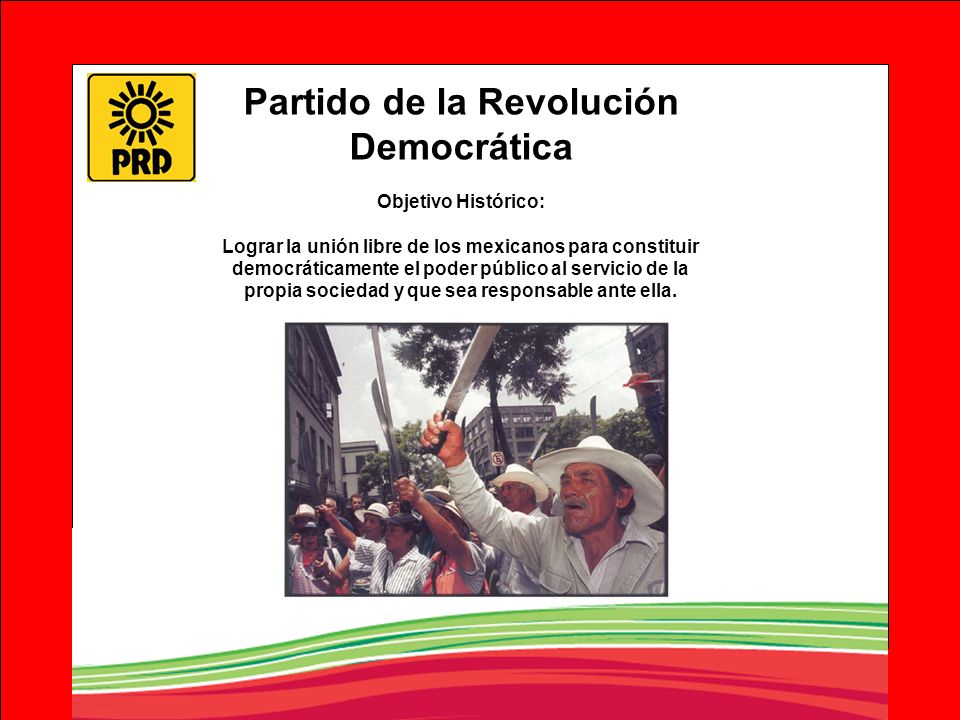 PRD

Partido de la Revolución Democrática

Objetivo Histórico:

Lograr la unión libre de los mexicanos para constituir democráticamente el poder público al servicio de la propia sociedad y que sea responsable ante ella.